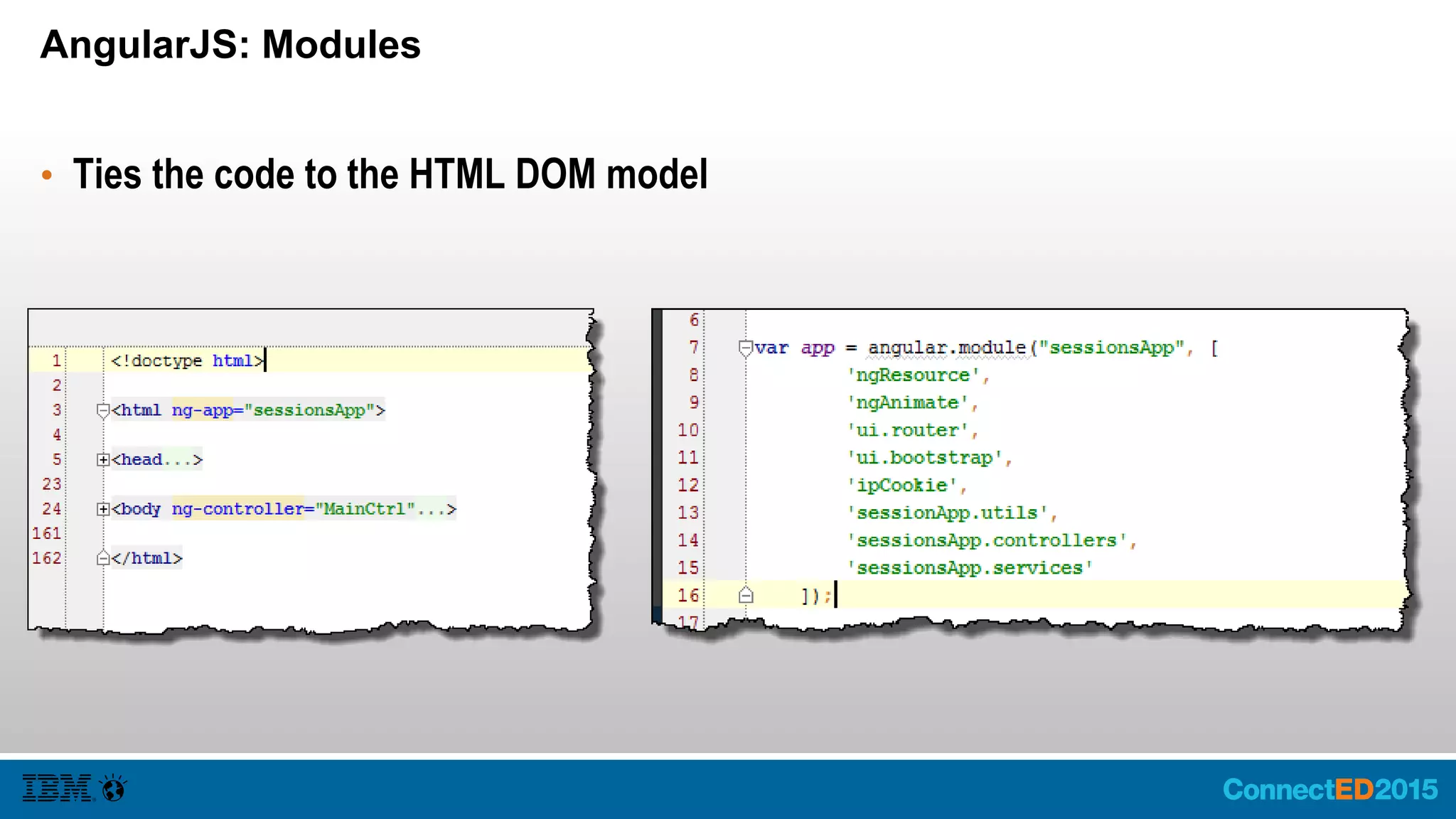 AngularJS: Modules

• Ties the code to the HTML DOM model

1 <!doctype html>
2
3 <html ng-app="sessionsApp">
4
5 <head...>
23
24 <body ng-controller="MainCtrl"...>
161
162 </html>

6
7 var app = angular.module("sessionsApp", [
8 'ngResource',
9 'ngAnimate',
10 'ui.router',
11 'ui.bootstrap',
12 'ipCookie',
13 'sessionApp.utils',
14 'sessionsApp.controllers',
15 'sessionsApp.services'
16 ]);
17

IBM

ConnectED2015